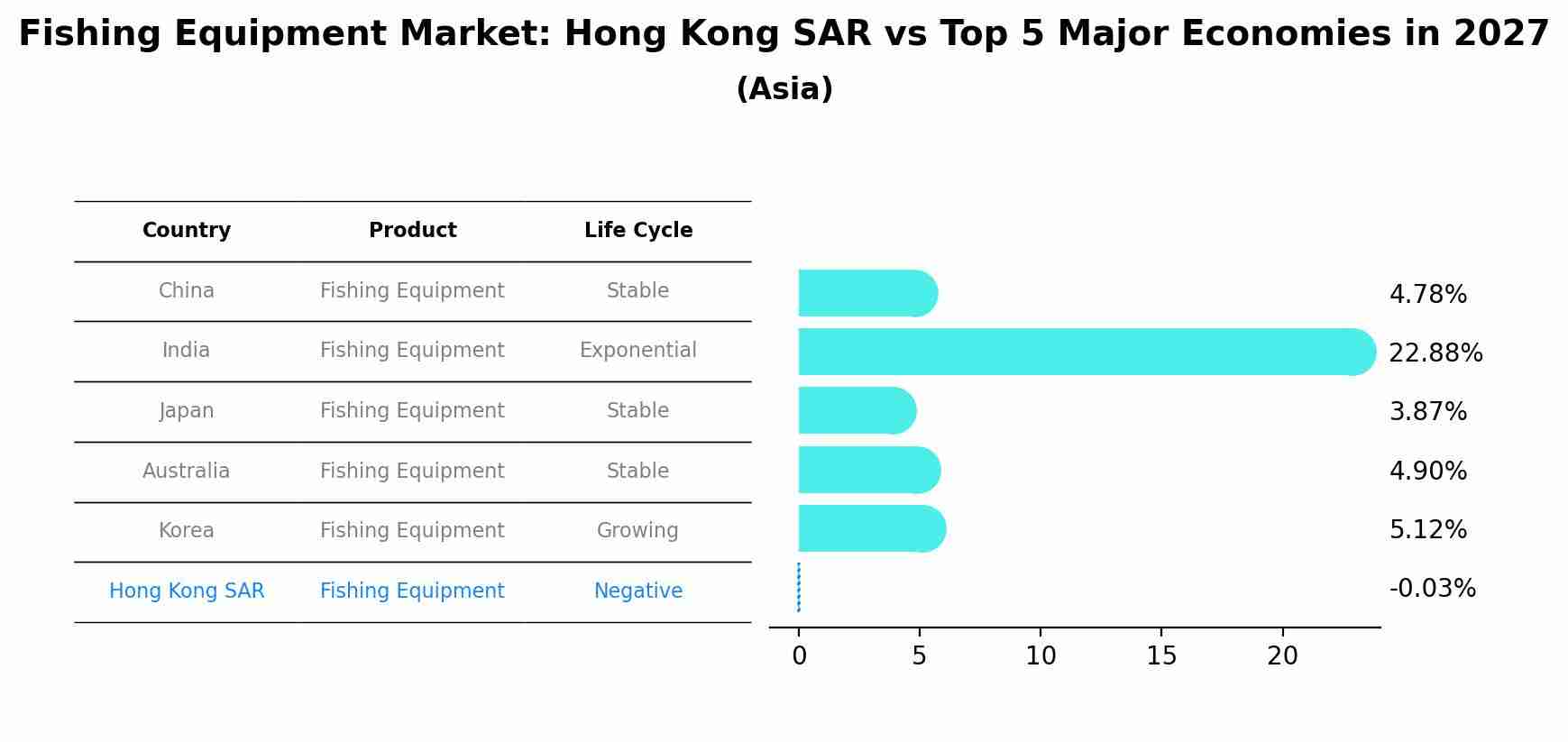 Fishing Equipment Market: Hong Kong SAR vs Top 5 Major Economies in 2027
(Asia)

| Country | Product | Life Cycle |
|---|---|---|
| China | Fishing Equipment | Stable |
| India | Fishing Equipment | Exponential |
| Japan | Fishing Equipment | Stable |
| Australia | Fishing Equipment | Stable |
| Korea | Fishing Equipment | Growing |
| Hong Kong SAR | Fishing Equipment | Negative |

4.78%
22.88%
3.87%
4.90%
5.12%
-0.03%

0 5 10 15 20